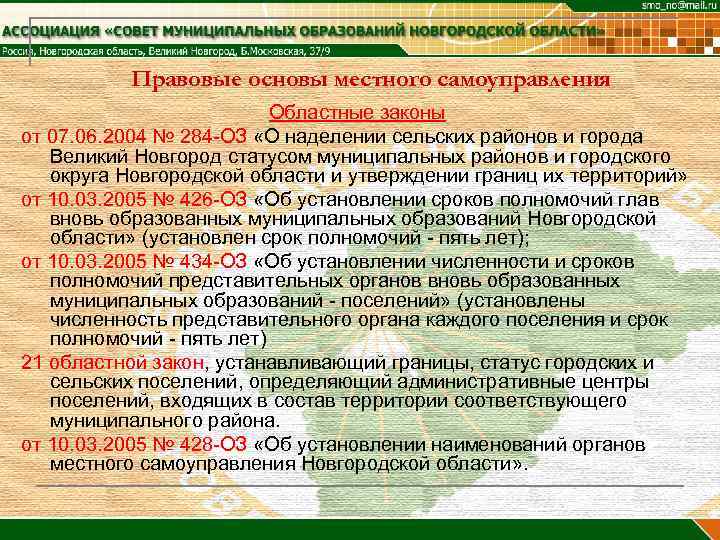 smo_no@mail.ru

АССОЦИАЦИЯ «СОВЕТ МУНИЦИПАЛЬНЫХ ОБРАЗОВАНИЙ НОВГОРОДСКОЙ ОБЛАСТИ»

Россия, Новгородская область, Великий Новгород, Б.Московская, 37/9

Правовые основы местного самоуправления

Областные законы

от 07.06.2004 № 284-ОЗ «О наделении сельских районов и города Великий Новгород статусом муниципальных районов и городского округа Новгородской области и утверждении границ их территорий»

от 10.03.2005 № 426-ОЗ «Об установлении сроков полномочий глав вновь образованных муниципальных образований Новгородской области» (установлен срок полномочий - пять лет);

от 10.03.2005 № 434-ОЗ «Об установлении численности и сроков полномочий представительных органов вновь образованных муниципальных образований - поселений» (установлены численность представительного органа каждого поселения и срок полномочий - пять лет)

21 областной закон, устанавливающий границы, статус городских и сельских поселений, определяющий административные центры поселений, входящих в состав территории соответствующего муниципального района.

от 10.03.2005 № 428-ОЗ «Об установлении наименований органов местного самоуправления Новгородской области».